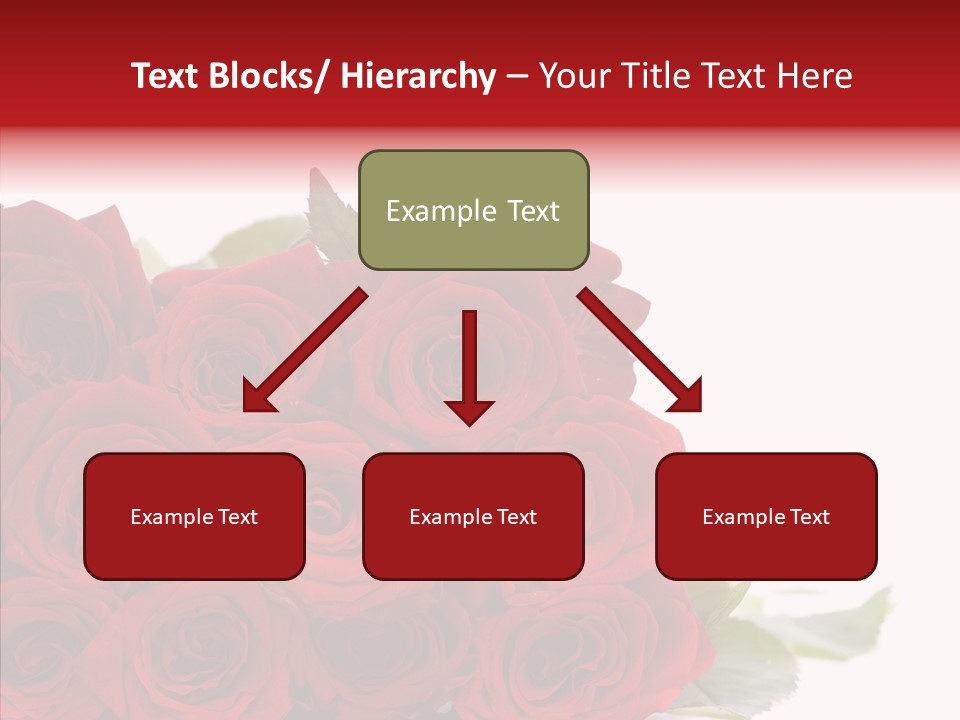 Text Blocks/ Hierarchy – Your Title Text Here

Example Text

Example Text

Example Text

Example Text